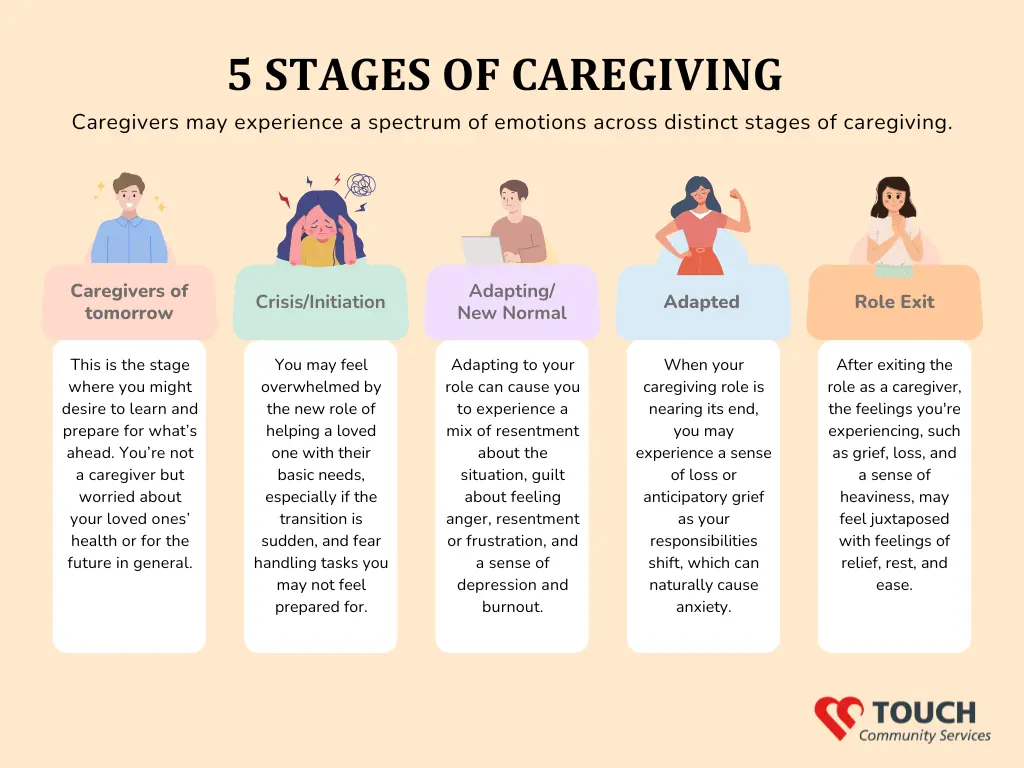 5 STAGES OF CAREGIVING

Caregivers may experience a spectrum of emotions across distinct stages of caregiving.

Caregivers of tomorrow

This is the stage where you might desire to learn and prepare for what's ahead. You're not a caregiver but worried about your loved ones' health or for the future in general.

Crisis/Initiation

You may feel overwhelmed by the new role of helping a loved one with their basic needs, especially if the transition is sudden, and fear handling tasks you may not feel prepared for.

Adapting/ New Normal

Adapting to your role can cause you to experience a mix of resentment about the situation, guilt about feeling anger, resentment or frustration, and a sense of depression and burnout.

Adapted

When your caregiving role is nearing its end, you may experience a sense of loss or anticipatory grief as your responsibilities shift, which can naturally cause anxiety.

Role Exit

After exiting the role as a caregiver, the feelings you're experiencing, such as grief, loss, and a sense of heaviness, may feel juxtaposed with feelings of relief, rest, and ease.

TOUCH
Community Services